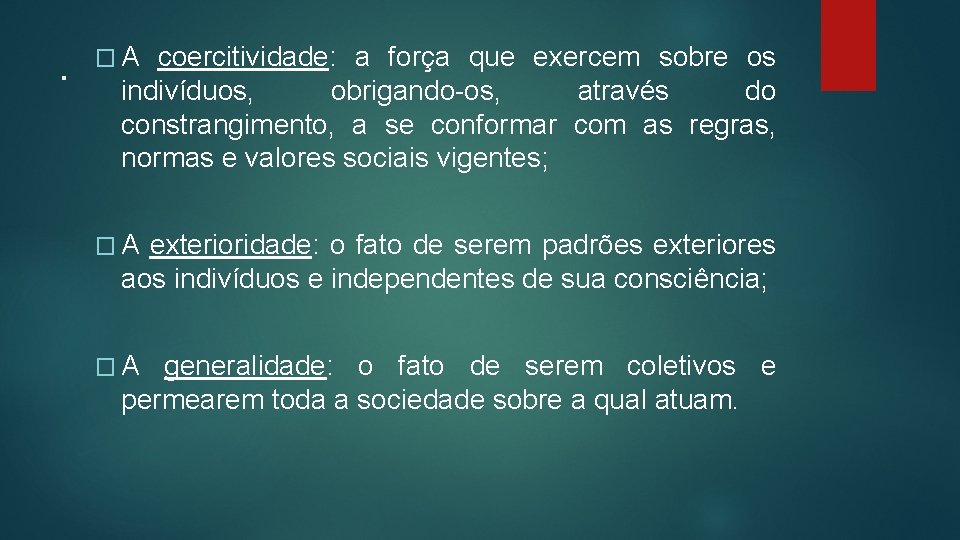 . 

� A coercitividade: a força que exercem sobre os indivíduos, obrigando-os, através do constrangimento, a se conformar com as regras, normas e valores sociais vigentes;

� A exterioridade: o fato de serem padrões exteriores aos indivíduos e independentes de sua consciência;

� A generalidade: o fato de serem coletivos e permearem toda a sociedade sobre a qual atuam.